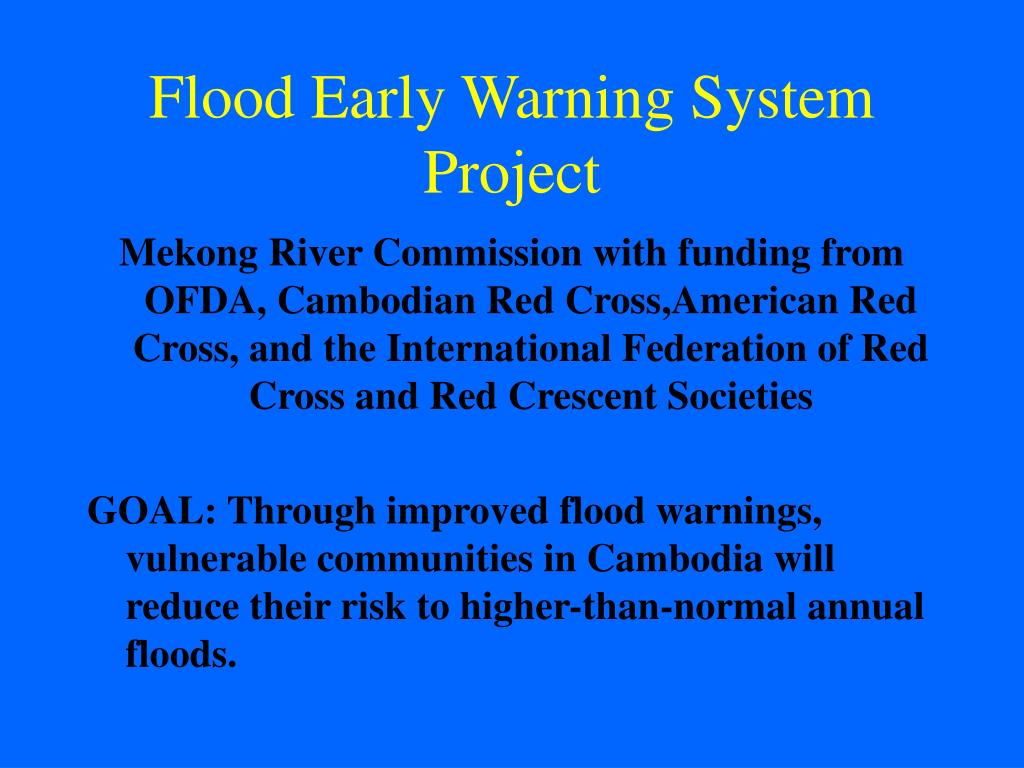 Flood Early Warning System Project

Mekong River Commission with funding from OFDA, Cambodian Red Cross,American Red Cross, and the International Federation of Red Cross and Red Crescent Societies

GOAL: Through improved flood warnings, vulnerable communities in Cambodia will reduce their risk to higher-than-normal annual floods.